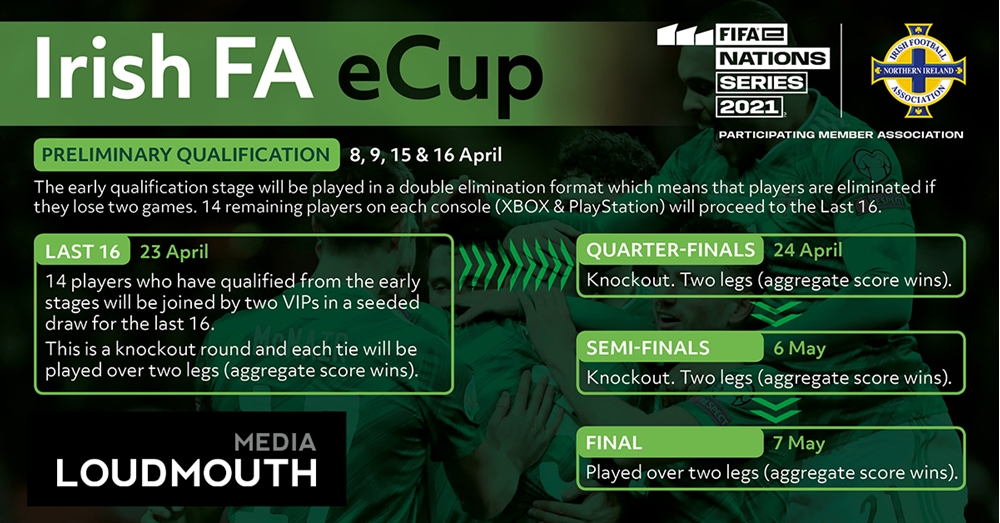 Irish FA eCup

FIFAe NATIONS SERIES 2021

IRISH FOOTBALL ASSOCIATION NORTHERN IRELAND

PARTICIPATING MEMBER ASSOCIATION

PRELIMINARY QUALIFICATION 8, 9, 15 & 16 April

The early qualification stage will be played in a double elimination format which means that players are eliminated if they lose two games. 14 remaining players on each console (XBOX & PlayStation) will proceed to the Last 16.

LAST 16 23 April

14 players who have qualified from the early stages will be joined by two VIPs in a seeded draw for the last 16.

This is a knockout round and each tie will be played over two legs (aggregate score wins).

QUARTER-FINALS 24 April

Knockout. Two legs (aggregate score wins).

SEMI-FINALS 6 May

Knockout. Two legs (aggregate score wins).

FINAL 7 May

Played over two legs (aggregate score wins).

MEDIA
LOUDMOUTH